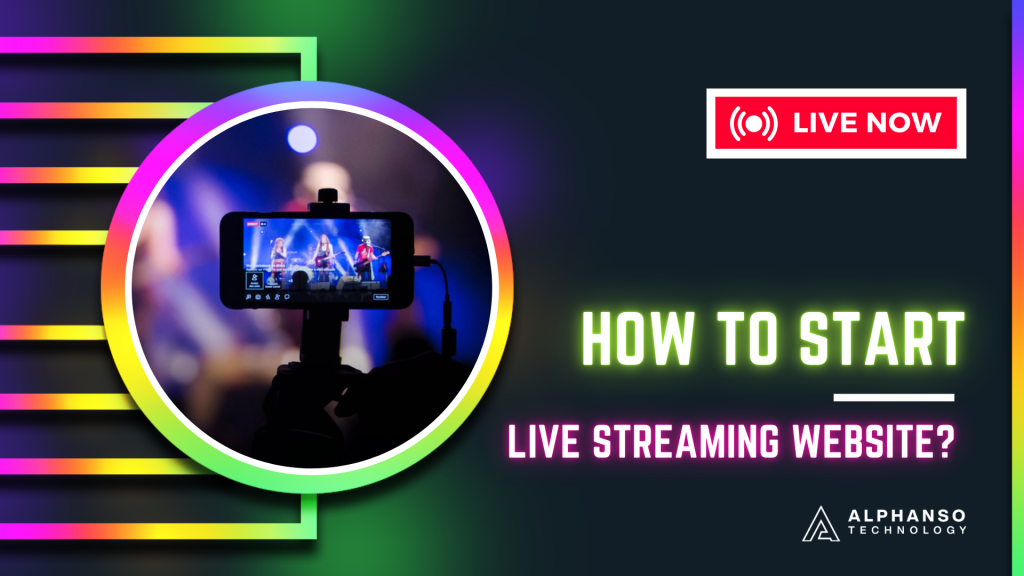 LIVE NOW

HOW TO START

LIVE STREAMING WEBSITE?

ALPHANSO
TECHNOLOGY